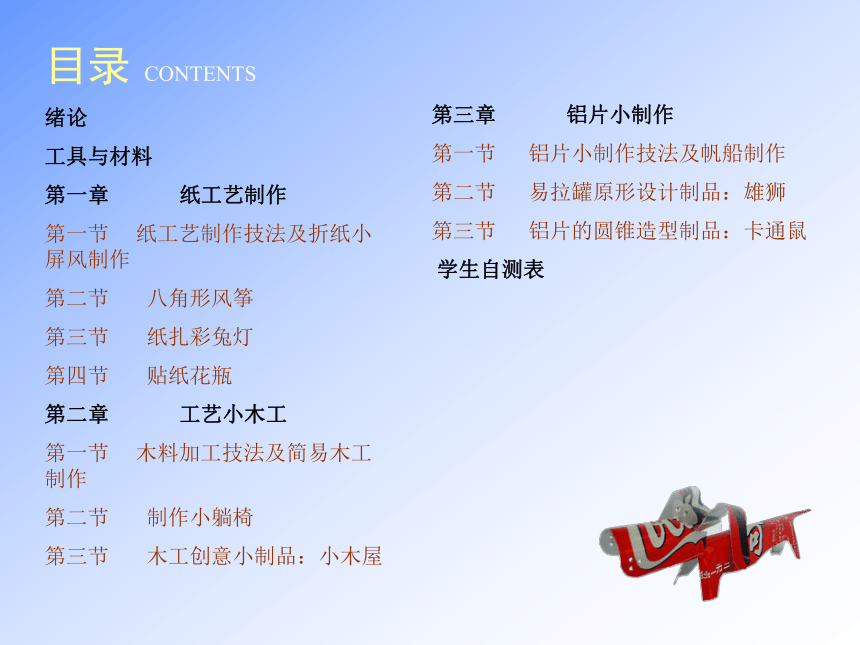 目录 CONTENTS

绪论

工具与材料

第一章 纸工艺制作

第一节 纸工艺制作技法及折纸小屏风制作

第二节 八角形风筝

第三节 纸扎彩兔灯

第四节 贴纸花瓶

第二章 工艺小木工

第一节 木料加工技法及简易木工制作

第二节 制作小躺椅

第三节 木工创意小制品：小木屋

第三章 铝片小制作

第一节 铝片小制作技法及帆船制作

第二节 易拉罐原形设计制品：雄狮

第三节 铝片的圆锥造型制品：卡通鼠

学生自测表